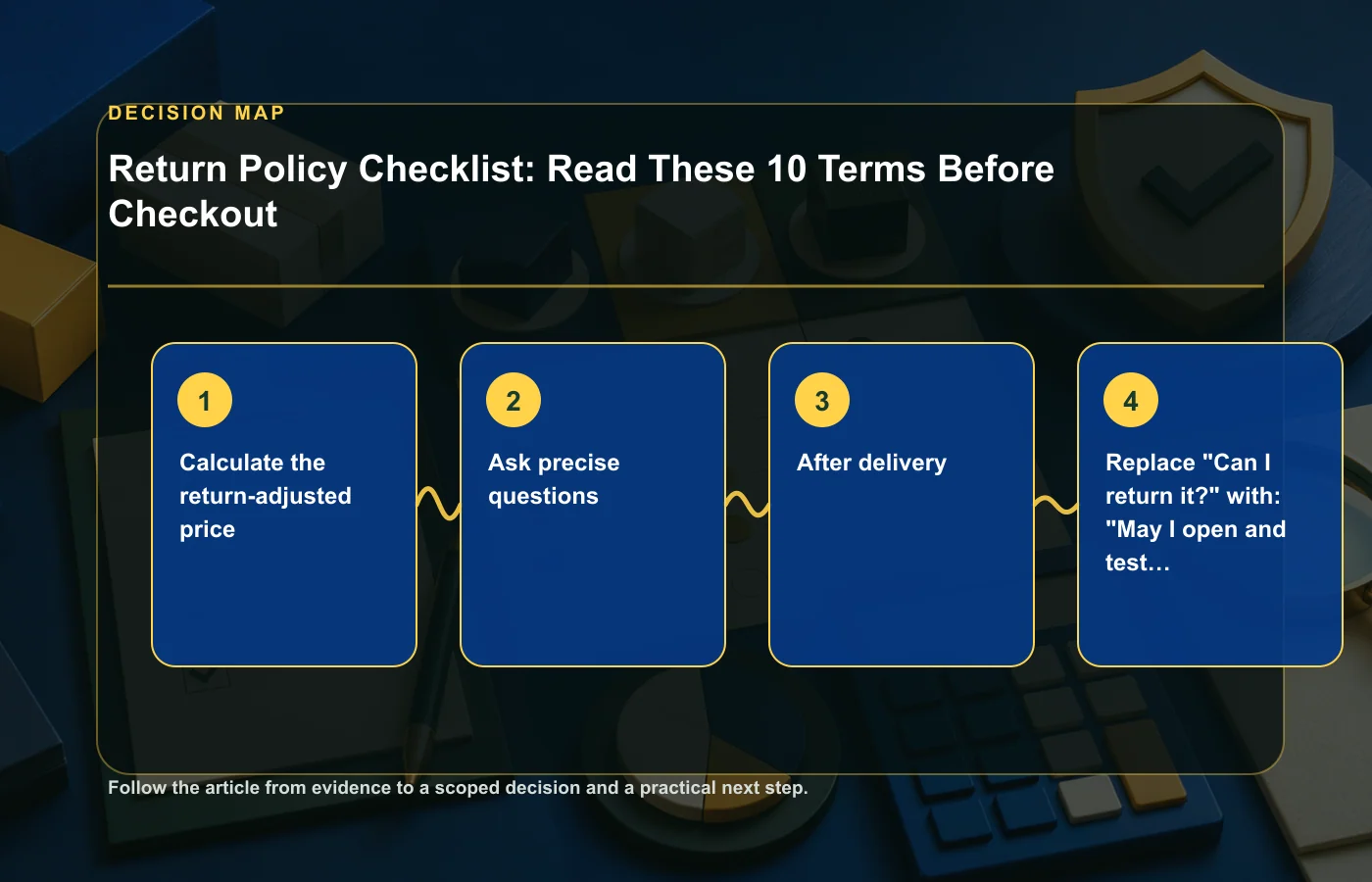 DECISION MAP

Return Policy Checklist: Read These 10 Terms Before Checkout

1

Calculate the return-adjusted price

2

Ask precise questions

3

After delivery

4

Replace "Can I return it?" with: "May I open and test…

Follow the article from evidence to a scoped decision and a practical next step.